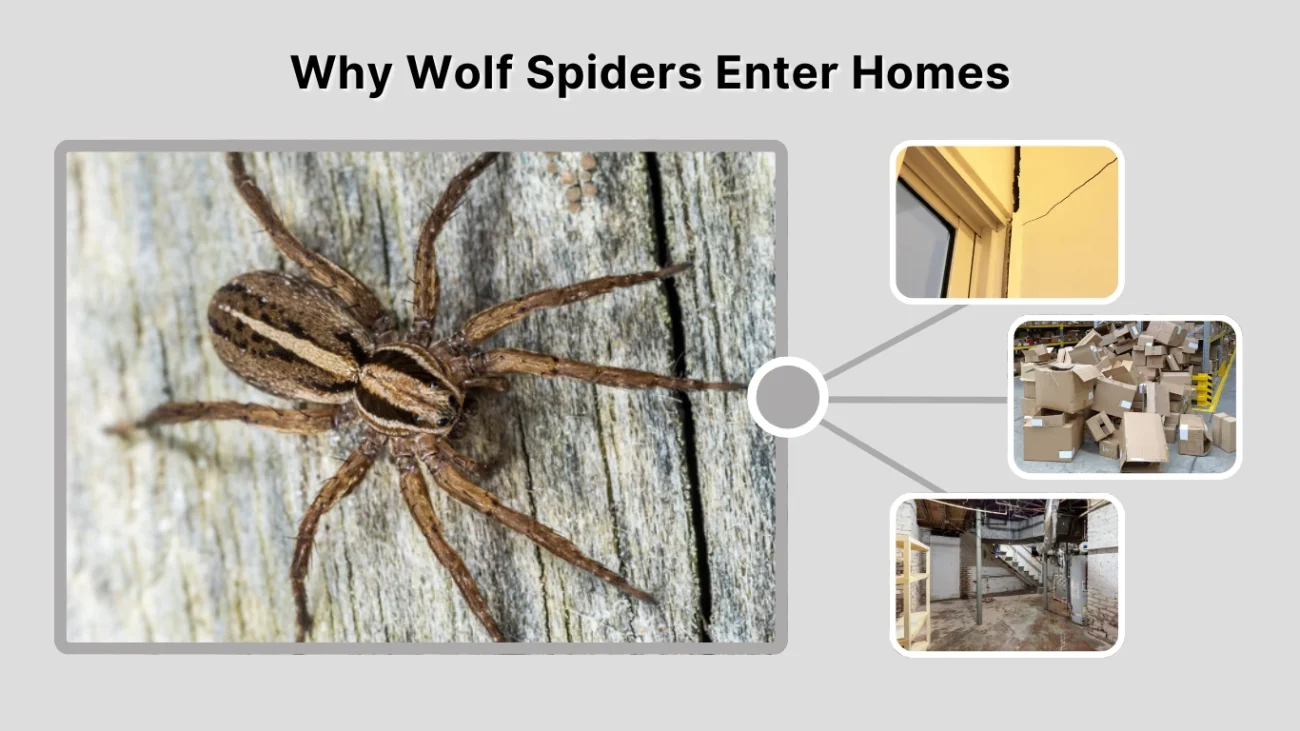 Why Wolf Spiders Enter Homes